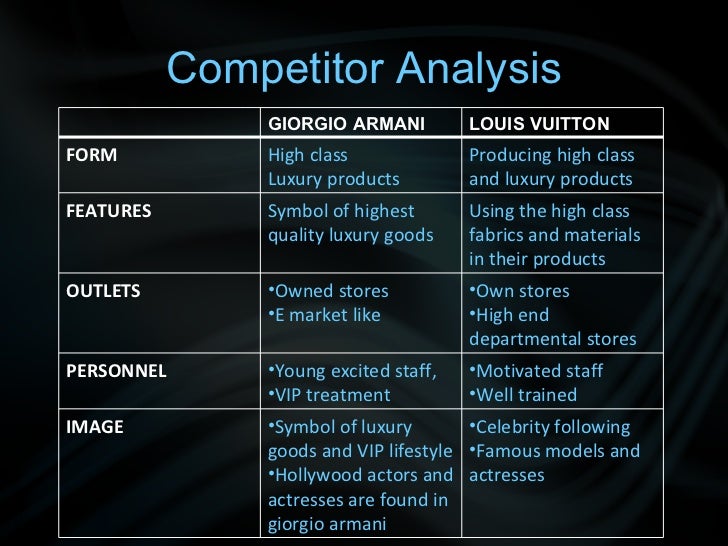 Competitor Analysis

| | GIORGIO ARMANI | LOUIS VUITTON |
|---|---|---|
| FORM | High class Luxury products | Producing high class and luxury products |
| FEATURES | Symbol of highest quality luxury goods | Using the high class fabrics and materials in their products |
| OUTLETS | •Owned stores •E market like | •Own stores •High end departmental stores |
| PERSONNEL | •Young excited staff, •VIP treatment | •Motivated staff •Well trained |
| IMAGE | •Symbol of luxury goods and VIP lifestyle •Hollywood actors and actresses are found in giorgio armani | •Celebrity following •Famous models and actresses |